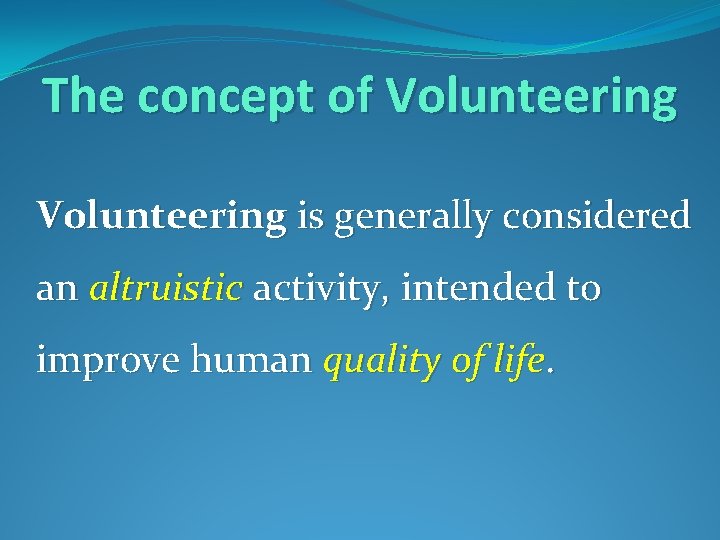 The concept of Volunteering

Volunteering is generally considered an altruistic activity, intended to improve human quality of life.